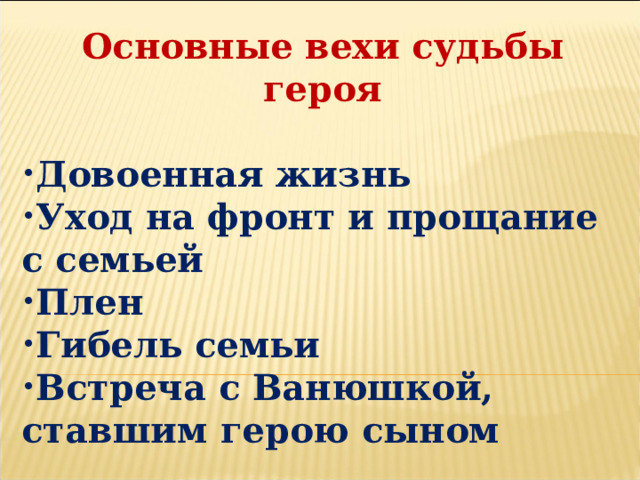 Основные вехи судьбы героя

·Довоенная жизнь
·Уход на фронт и прощание с семьей
·Плен
·Гибель семьи
·Встреча с Ванюшкой, ставшим герою сыном